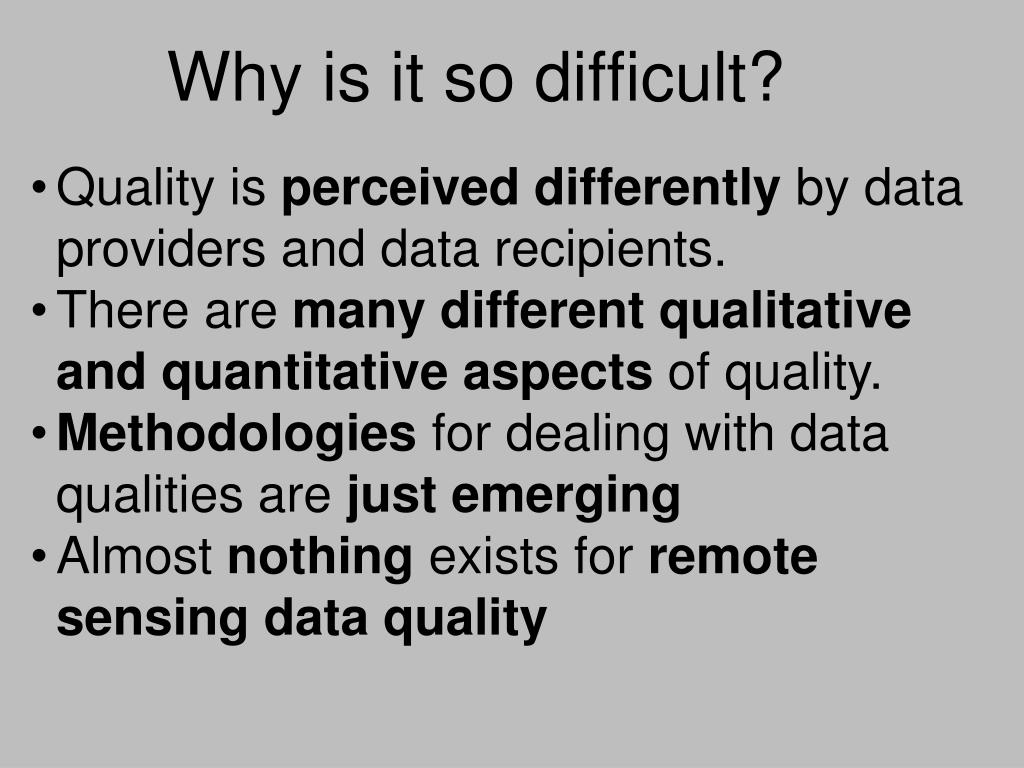 Why is it so difficult?

• Quality is perceived differently by data providers and data recipients.
• There are many different qualitative and quantitative aspects of quality.
• Methodologies for dealing with data qualities are just emerging
• Almost nothing exists for remote sensing data quality